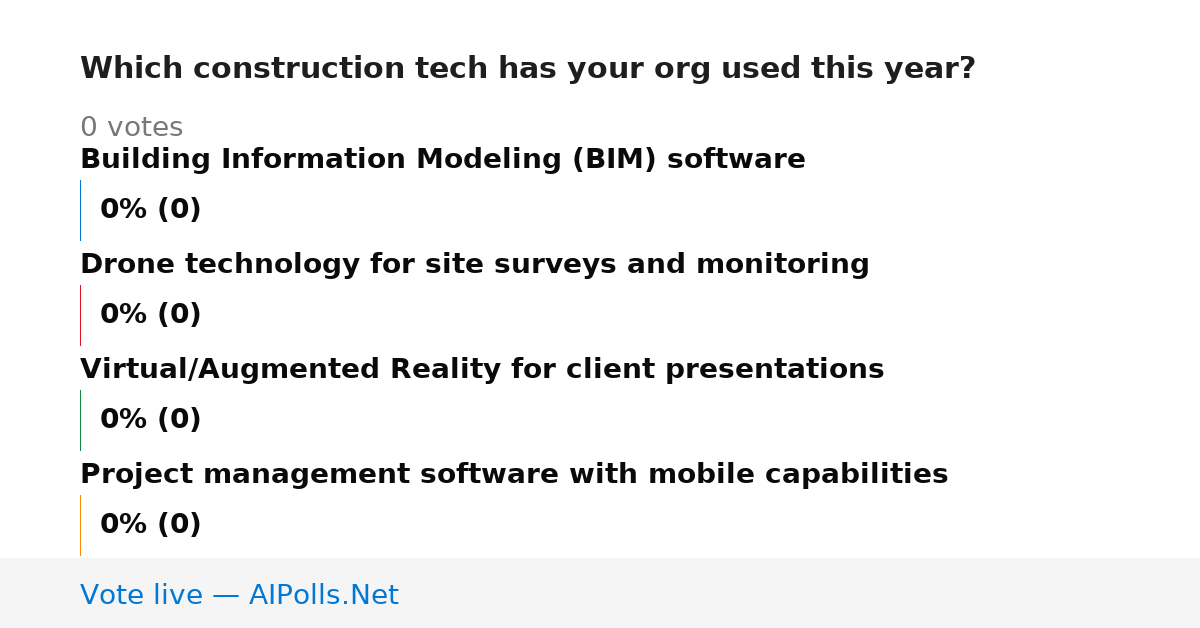 Which construction tech has your org used this year?

0 votes

Building Information Modeling (BIM) software

0% (0)

Drone technology for site surveys and monitoring

0% (0)

Virtual/Augmented Reality for client presentations

0% (0)

Project management software with mobile capabilities

0% (0)

Vote live — AIPolls.Net